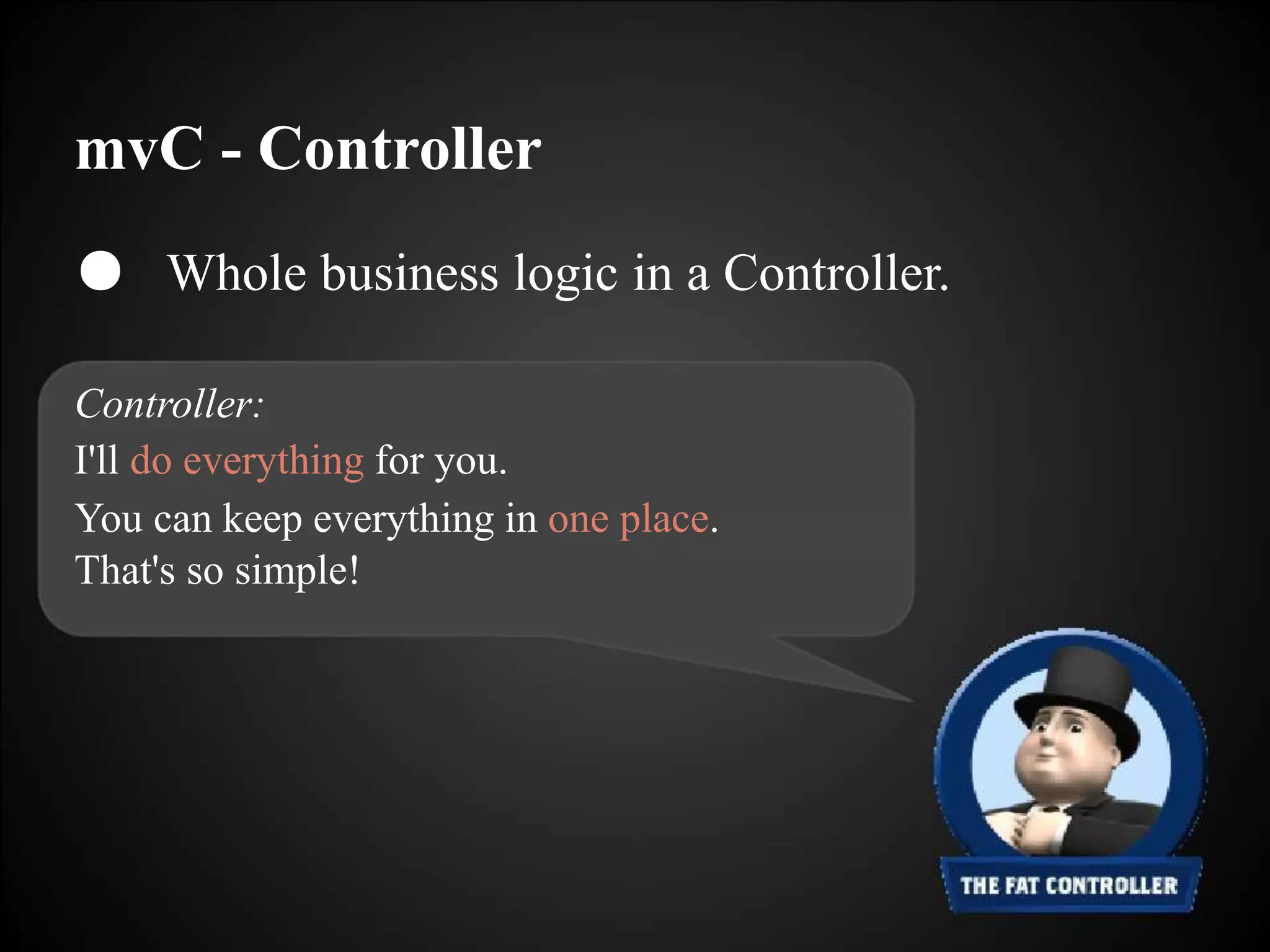 mvC - Controller

● Whole business logic in a Controller.

Controller:
I'll do everything for you.
You can keep everything in one place.
That's so simple!

THE FAT CONTROLLER